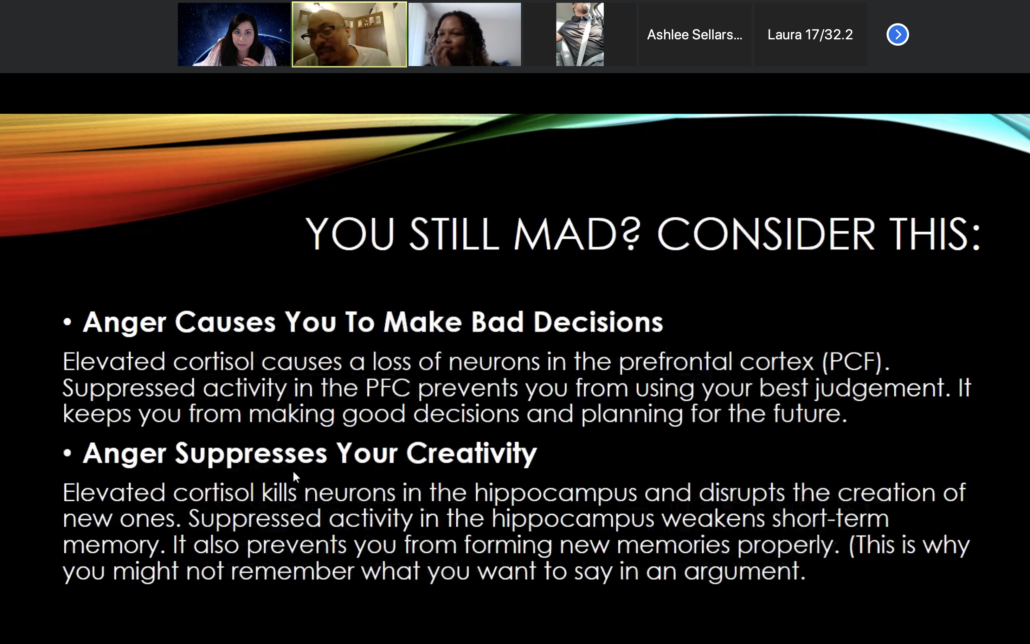 Ashlee Sellars...

Laura 17/32.2

YOU STILL MAD? CONSIDER THIS:

• **Anger Causes You To Make Bad Decisions**

Elevated cortisol causes a loss of neurons in the prefrontal cortex (PCF). Suppressed activity in the PFC prevents you from using your best judgement. It keeps you from making good decisions and planning for the future.

• **Anger Suppresses Your Creativity**

Elevated cortisol kills neurons in the hippocampus and disrupts the creation of new ones. Suppressed activity in the hippocampus weakens short-term memory. It also prevents you from forming new memories properly. (This is why you might not remember what you want to say in an argument.